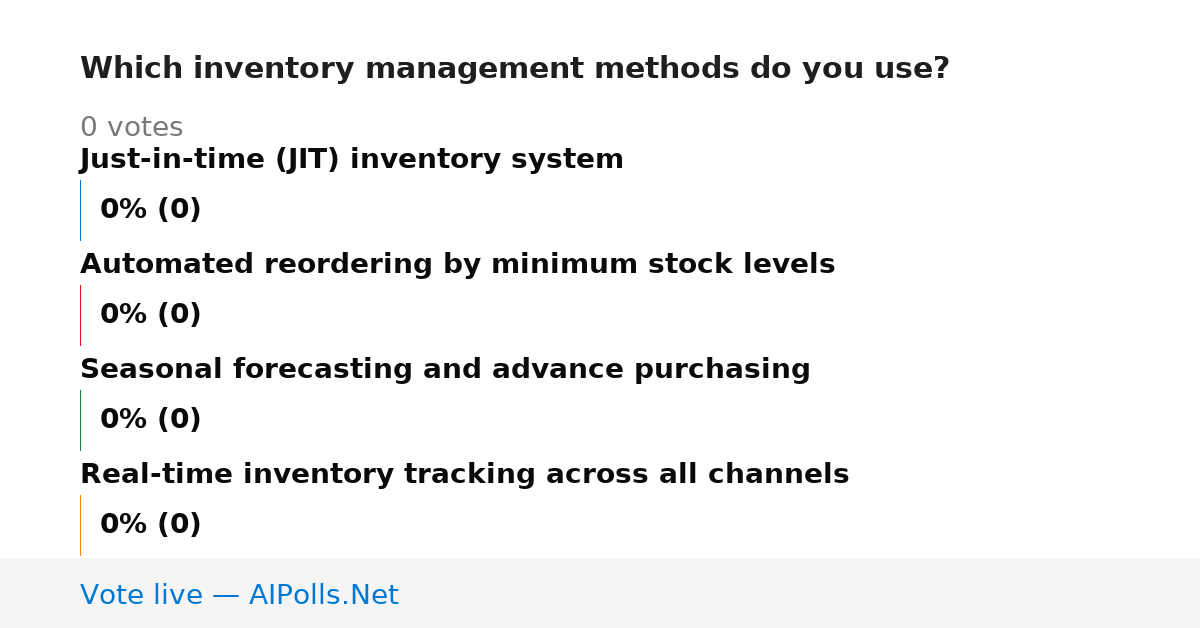 Which inventory management methods do you use?

0 votes

Just-in-time (JIT) inventory system

0% (0)

Automated reordering by minimum stock levels

0% (0)

Seasonal forecasting and advance purchasing

0% (0)

Real-time inventory tracking across all channels

0% (0)

Vote live — AIPolls.Net